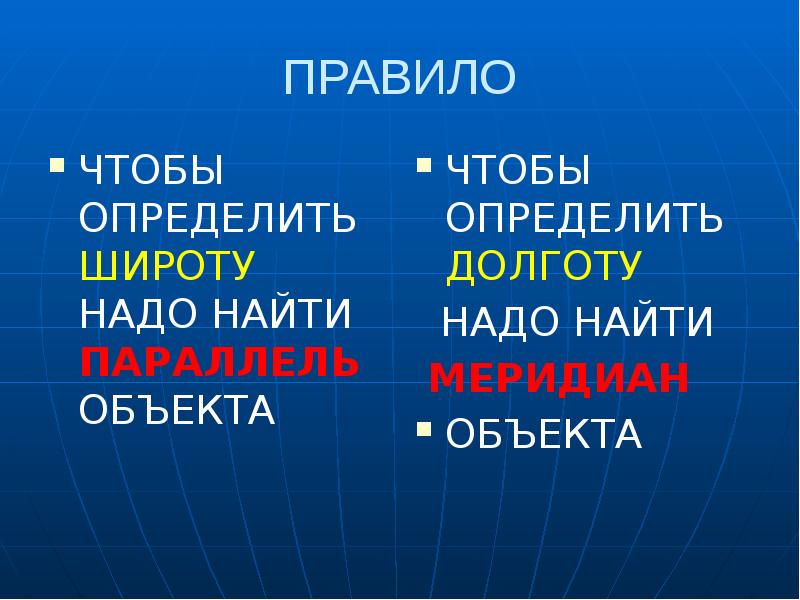 ПРАВИЛО

▪ ЧТОБЫ ОПРЕДЕЛИТЬ ШИРОТУ НАДО НАЙТИ ПАРАЛЛЕЛЬ ОБЪЕКТА

▪ ЧТОБЫ ОПРЕДЕЛИТЬ ДОЛГОТУ
НАДО НАЙТИ
МЕРИДИАН
▪ ОБЪЕКТА